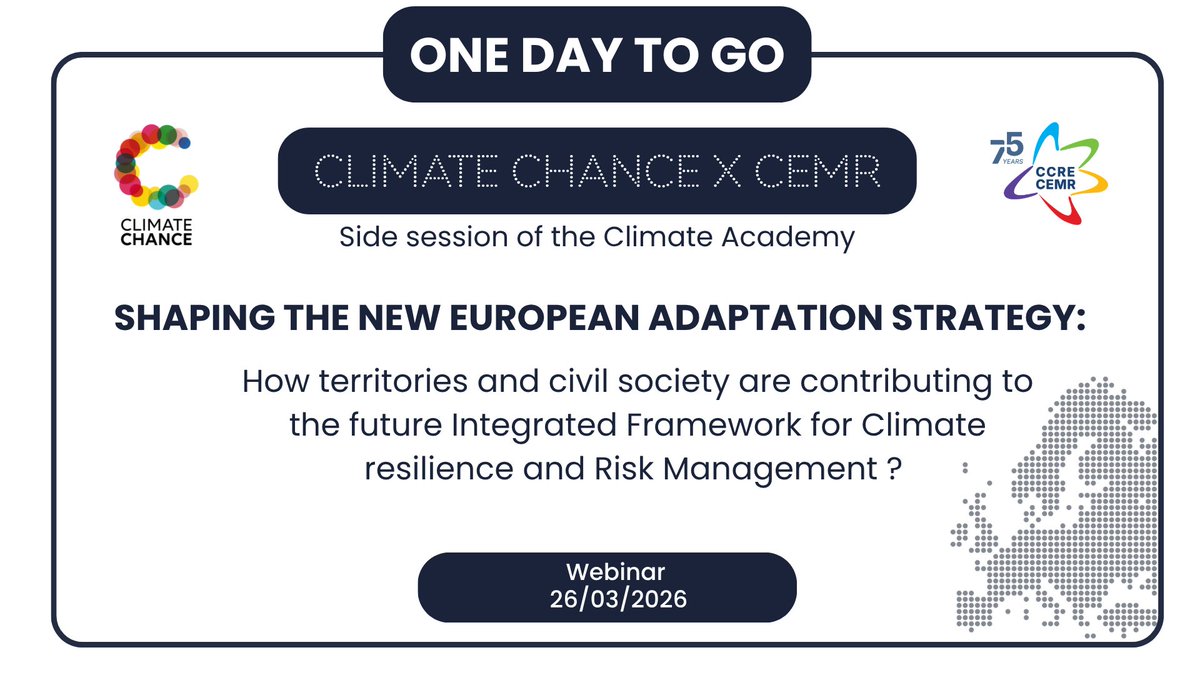 ONE DAY TO GO

CLIMATE CHANCE

CLIMATE CHANCE X CEMR

75 YEARS CCRE CEMR

Side session of the Climate Academy

SHAPING THE NEW EUROPEAN ADAPTATION STRATEGY:

How territories and civil society are contributing to the future Integrated Framework for Climate resilience and Risk Management ?

Webinar
26/03/2026